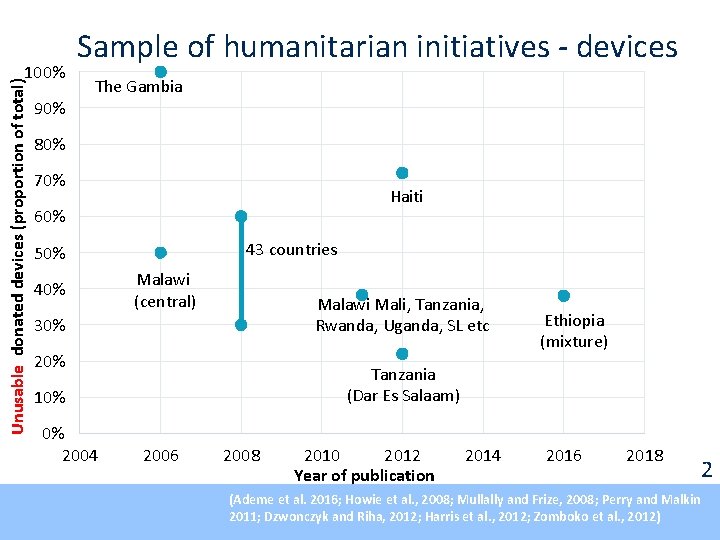 Sample of humanitarian initiatives - devices

Unusable donated devices (proportion of total)

100%
90%
80%
70%
60%
50%
40%
30%
20%
10%
0%

The Gambia

Haiti

43 countries

Malawi (central)

Malawi Mali, Tanzania, Rwanda, Uganda, SL etc

Ethiopia (mixture)

Tanzania (Dar Es Salaam)

2004 2006 2008 2010 2012 2014 2016 2018

Year of publication

2

(Ademe et al. 2016; Howie et al., 2008; Mullally and Frize, 2008; Perry and Malkin 2011; Dzwonczyk and Riha, 2012; Harris et al., 2012; Zomboko et al., 2012)